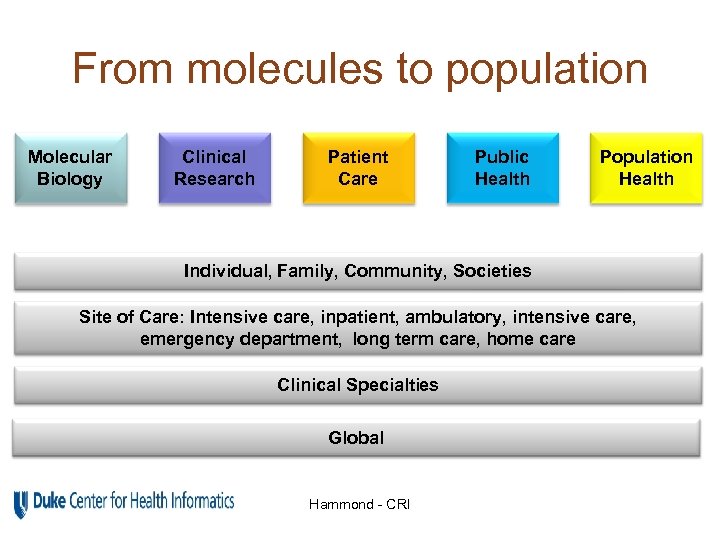 From molecules to population

Molecular Biology

Clinical Research

Patient Care

Public Health

Population Health

Individual, Family, Community, Societies

Site of Care: Intensive care, inpatient, ambulatory, intensive care, emergency department, long term care, home care

Clinical Specialties

Global

Duke Center for Health Informatics

Hammond - CRI